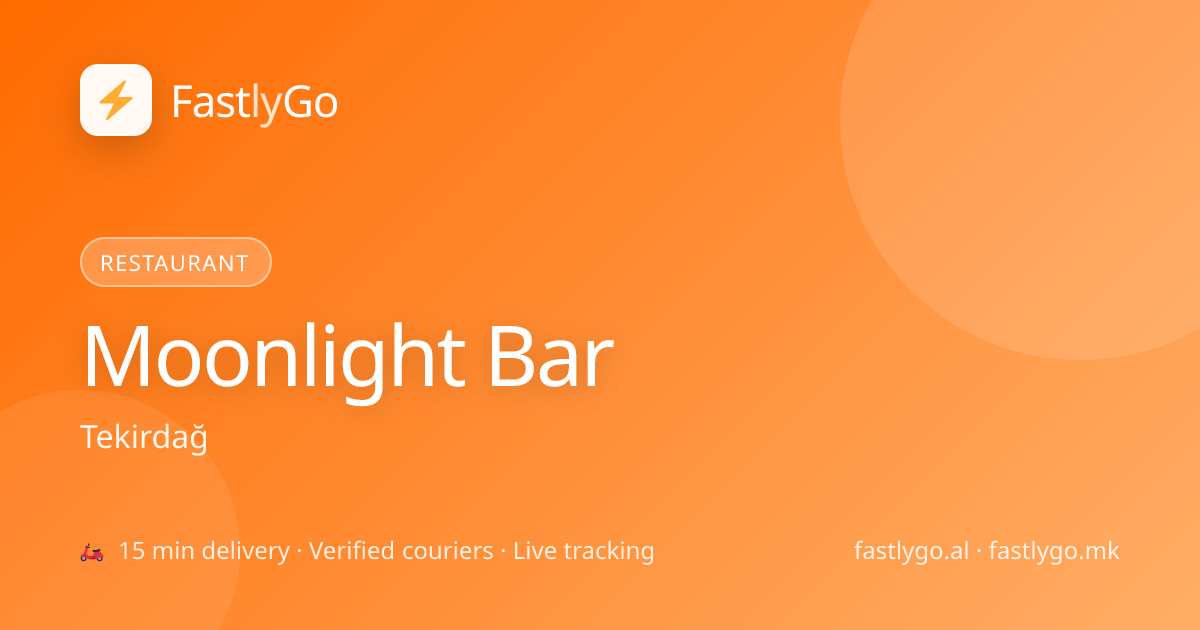 FastlyGo

RESTAURANT

Moonlight Bar

Tekirdağ

15 min delivery · Verified couriers · Live tracking

fastlygo.al · fastlygo.mk